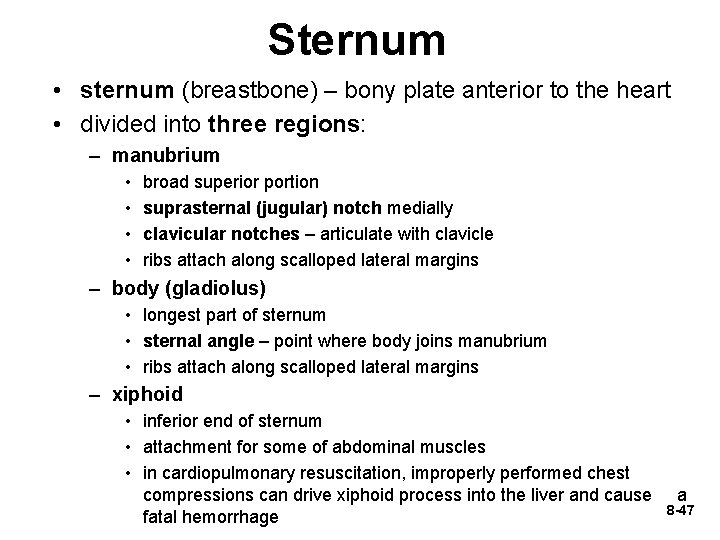 Sternum

• sternum (breastbone) – bony plate anterior to the heart
• divided into three regions:
– manubrium
• broad superior portion
• suprasternal (jugular) notch medially
• clavicular notches – articulate with clavicle
• ribs attach along scalloped lateral margins
– body (gladiolus)
• longest part of sternum
• sternal angle – point where body joins manubrium
• ribs attach along scalloped lateral margins
– xiphoid
• inferior end of sternum
• attachment for some of abdominal muscles
• in cardiopulmonary resuscitation, improperly performed chest compressions can drive xiphoid process into the liver and cause a fatal hemorrhage

8-47